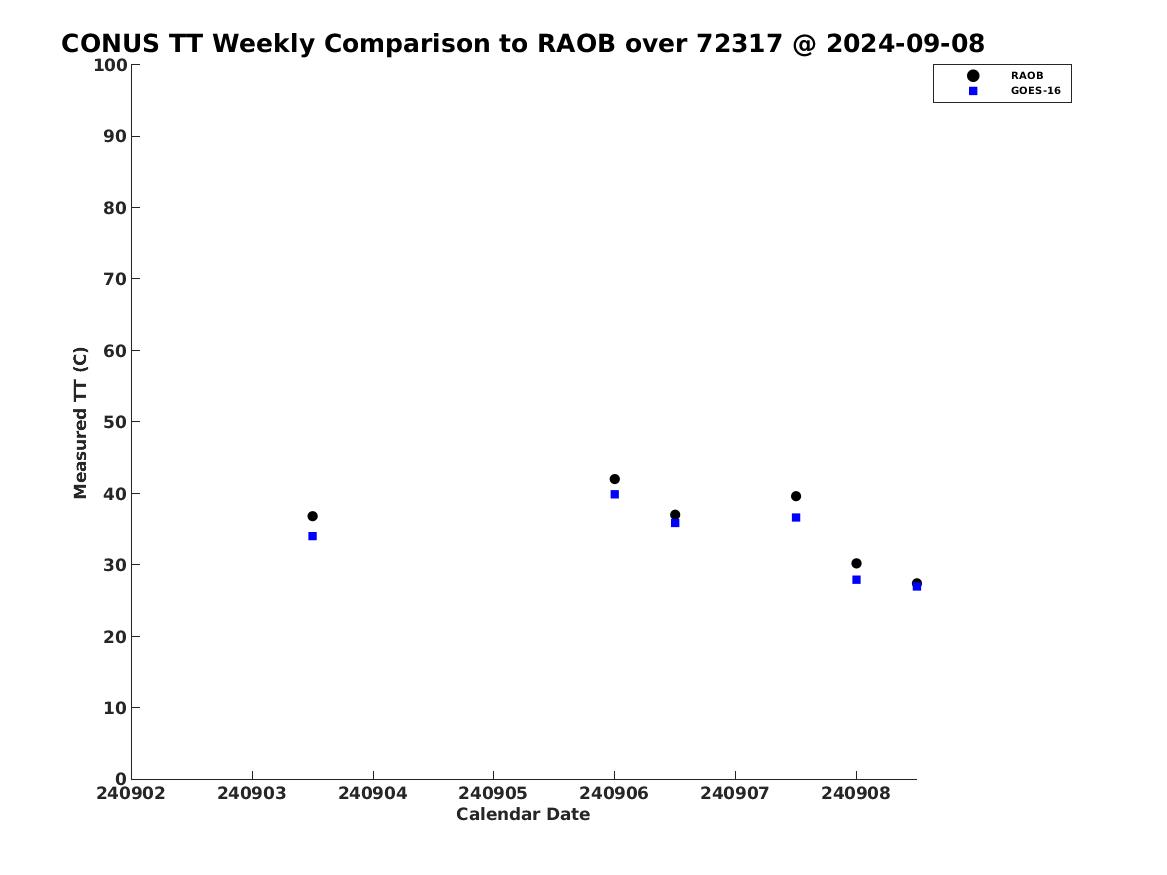 CONUS TT Weekly Comparison to RAOB over 72317 @ 2024-09-08

RAOB
GOES-16

Measured TT (C)

100
90
80
70
60
50
40
30
20
10
0

240902 240903 240904 240905 240906 240907 240908

Calendar Date